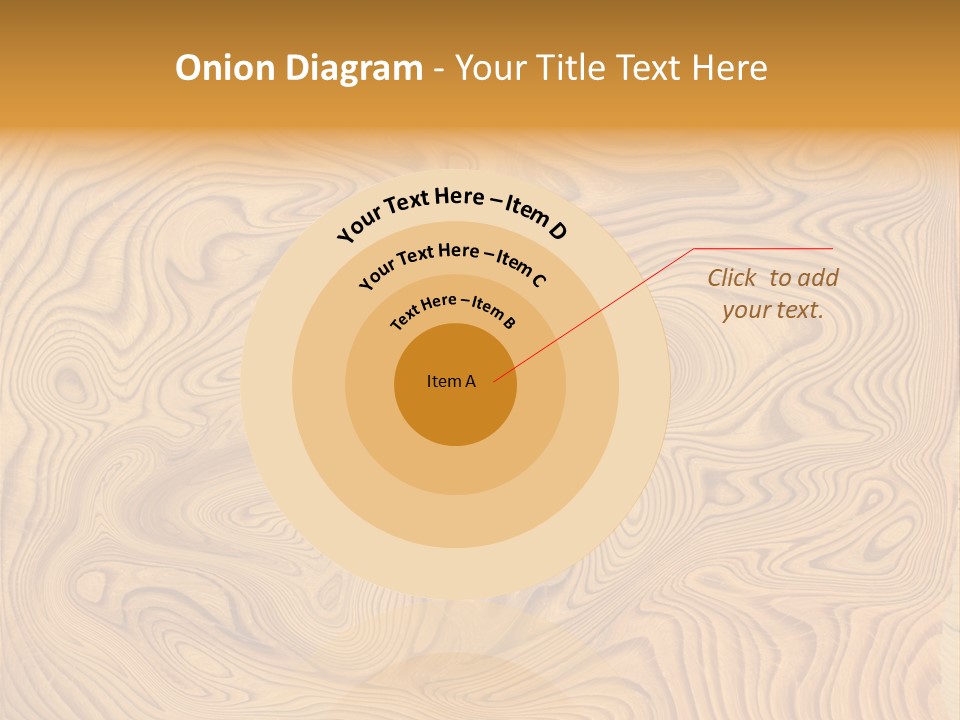 Onion Diagram - Your Title Text Here

Your Text Here – Item D

Your Text Here – Item C

Text Here – Item B

Item A

Click to add your text.